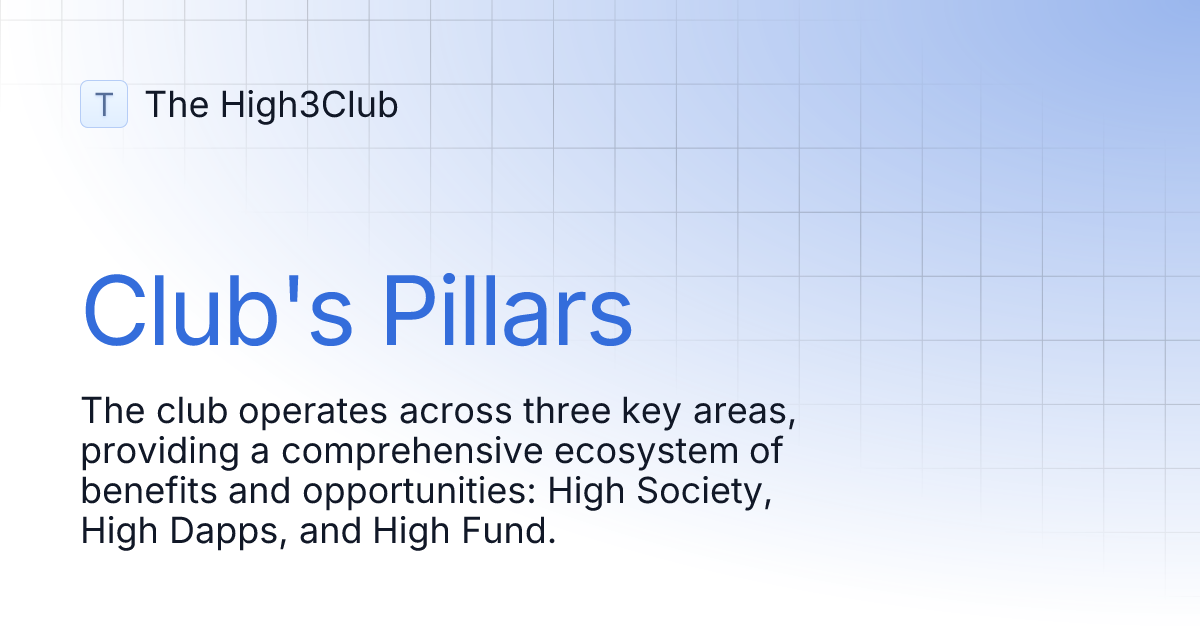 T The High3Club

Club's Pillars

The club operates across three key areas, providing a comprehensive ecosystem of benefits and opportunities: High Society, High Dapps, and High Fund.